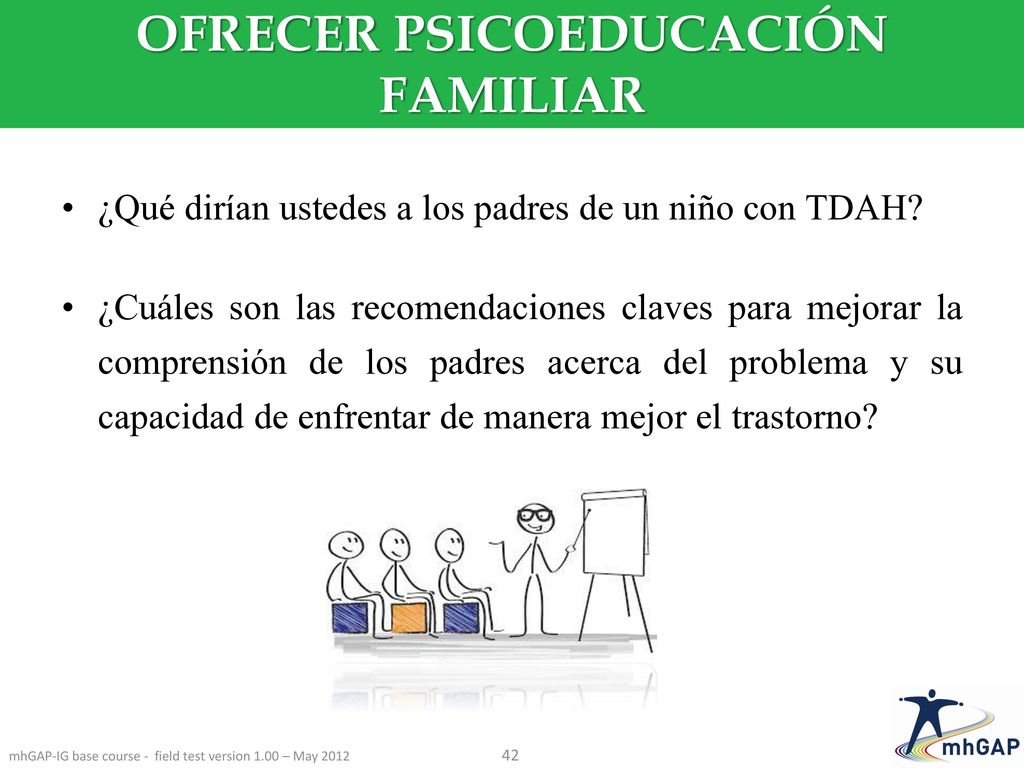 OFRECER PSICOEDUCACIÓN FAMILIAR

• ¿Qué dirían ustedes a los padres de un niño con TDAH?

• ¿Cuáles son las recomendaciones claves para mejorar la comprensión de los padres acerca del problema y su capacidad de enfrentar de manera mejor el trastorno?

mhGAP-IG base course - field test version 1.00 – May 2012

42

mhGAP